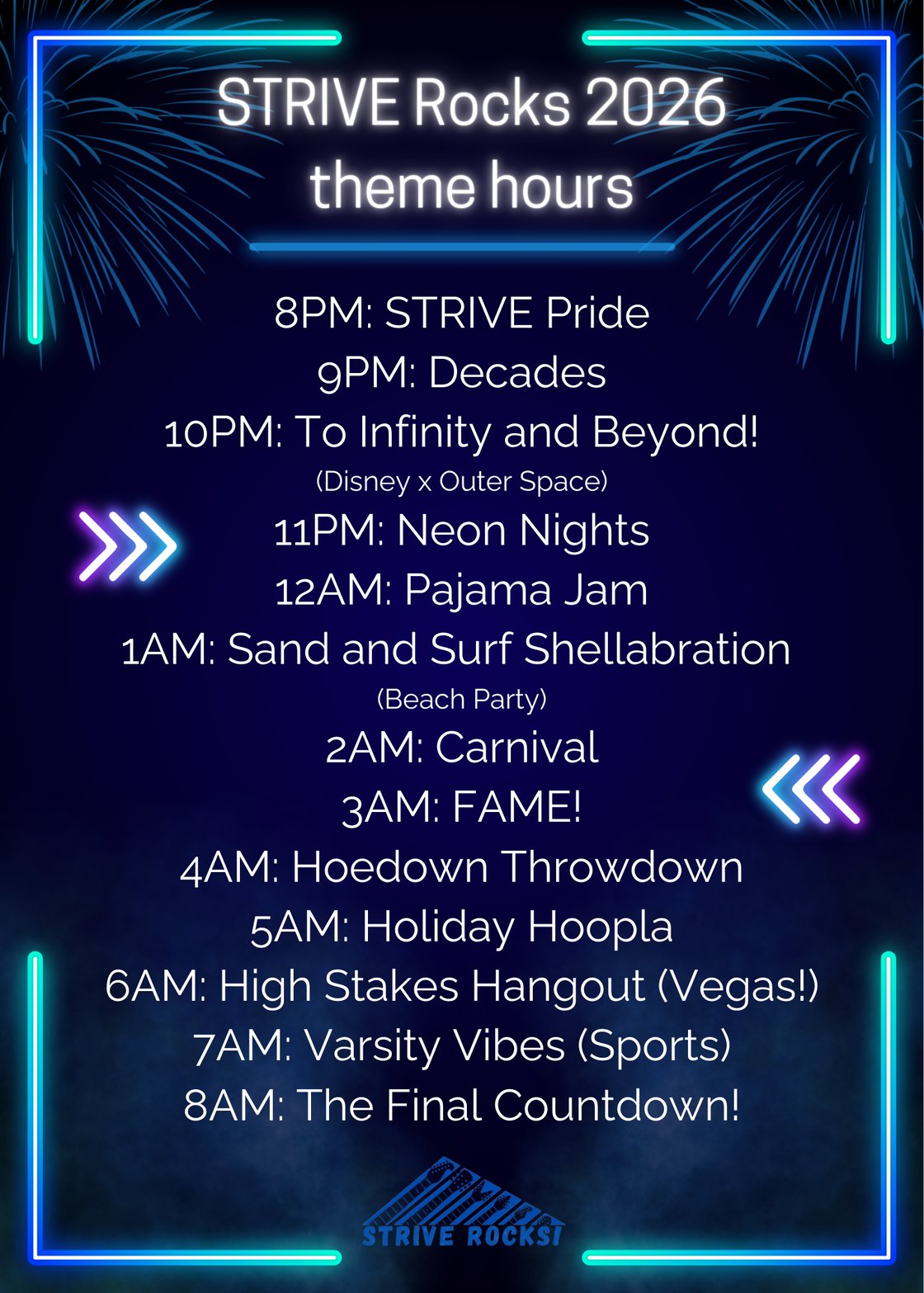 STRIVE Rocks 2026
theme hours

8PM: STRIVE Pride
9PM: Decades
10PM: To Infinity and Beyond!
(Disney x Outer Space)
11PM: Neon Nights
12AM: Pajama Jam
1AM: Sand and Surf Shellabration
(Beach Party)
2AM: Carnival
3AM: FAME!
4AM: Hoedown Throwdown
5AM: Holiday Hoopla
6AM: High Stakes Hangout (Vegas!)
7AM: Varsity Vibes (Sports)
8AM: The Final Countdown!

STRIVE ROCKS!